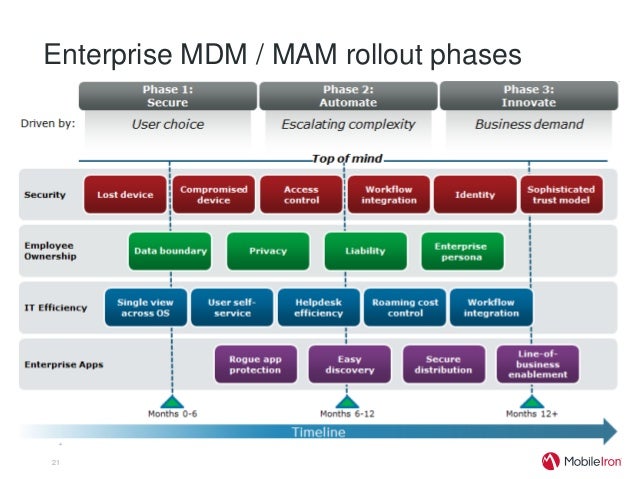 Enterprise MDM / MAM rollout phases

Phase 1: Secure

Phase 2: Automate

Phase 3: Innovate

Driven by:

User choice

Escalating complexity

Business demand

Top of mind

Security

Lost device

Compromised device

Access control

Workflow integration

Identity

Sophisticated trust model

Employee Ownership

Data boundary

Privacy

Liability

Enterprise persona

IT Efficiency

Single view across OS

User self-service

Helpdesk efficiency

Roaming cost control

Workflow integration

Enterprise Apps

Rogue app protection

Easy discovery

Secure distribution

Line-of-business enablement

Months 0-6

Months 6-12

Months 12+

Timeline

21

MobileIron